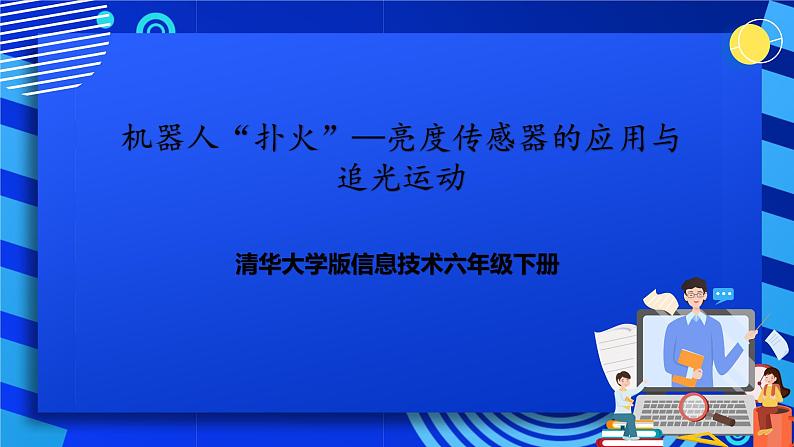 机器人“扑火”—亮度传感器的应用与追光运动

清华大学版信息技术六年级下册